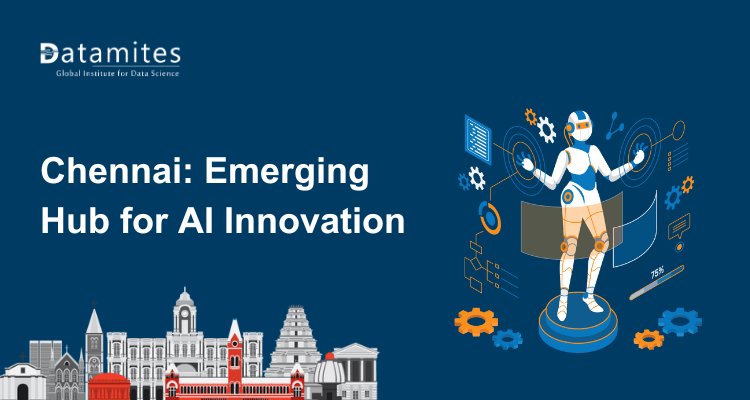 Datamites
Global Institute for Data Science

Chennai: Emerging Hub for AI Innovation

75%